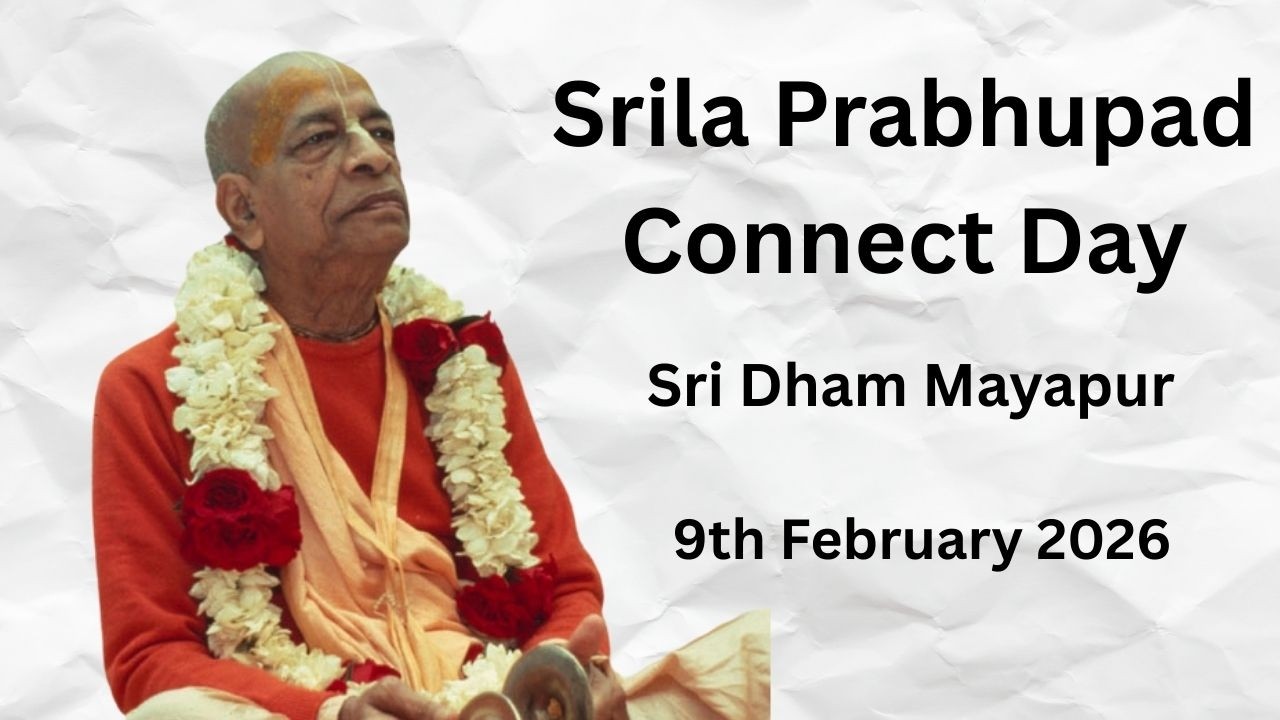 Srila Prabhupad Connect Day

Sri Dham Mayapur

9th February 2026